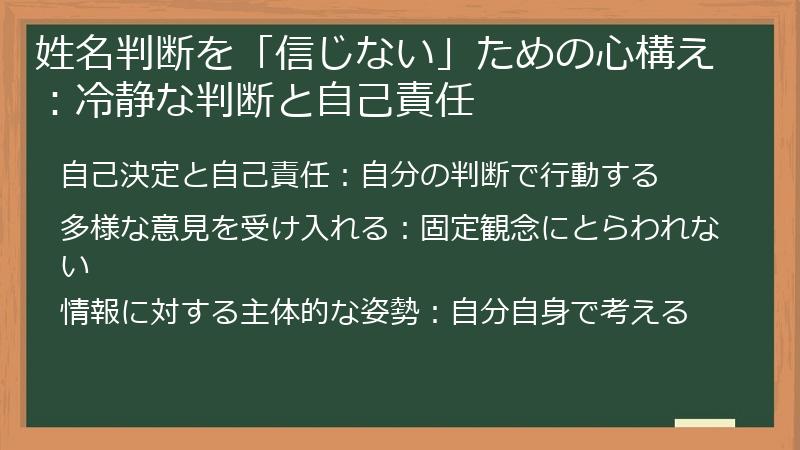 姓名判断を「信じない」ための心構え：冷静な判断と自己責任

自己決定と自己責任：自分の判断で行動する

多様な意見を受け入れる：固定観念にとらわれない

情報に対する主体的な姿勢：自分自身で考える